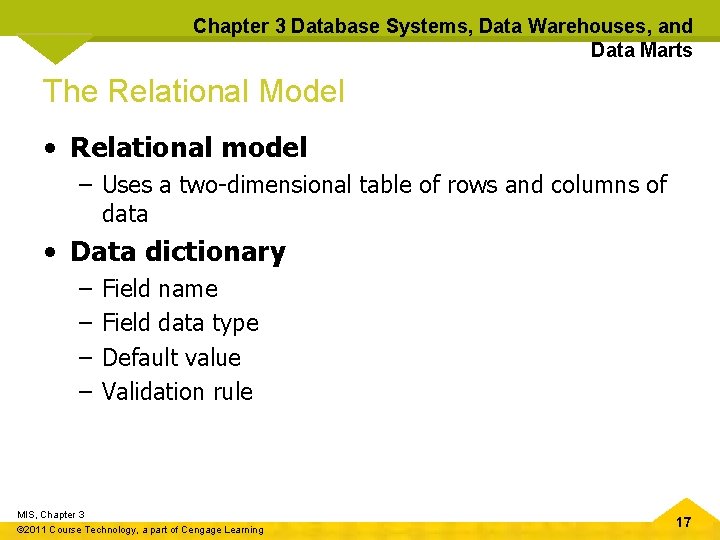 Chapter 3 Database Systems, Data Warehouses, and Data Marts

The Relational Model

• Relational model
– Uses a two-dimensional table of rows and columns of data

• Data dictionary
– Field name
– Field data type
– Default value
– Validation rule

MIS, Chapter 3
©2011 Course Technology, a part of Cengage Learning

17